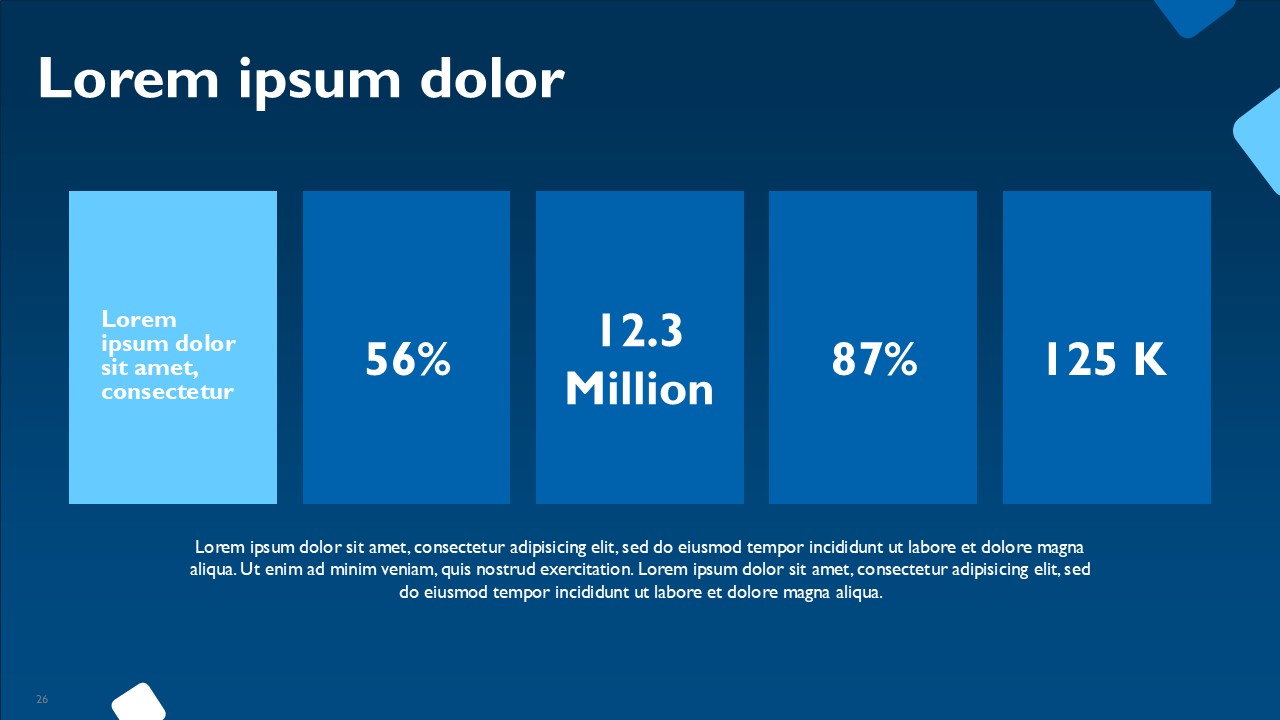 Lorem ipsum dolor

Lorem ipsum dolor sit amet, consectetur

56%

12.3 Million

87%

125 K

Lorem ipsum dolor sit amet, consectetur adipisicing elit, sed do eiusmod tempor incididunt ut labore et dolore magna aliqua. Ut enim ad minim veniam, quis nostrud exercitation. Lorem ipsum dolor sit amet, consectetur adipisicing elit, sed do eiusmod tempor incididunt ut labore et dolore magna aliqua.

26